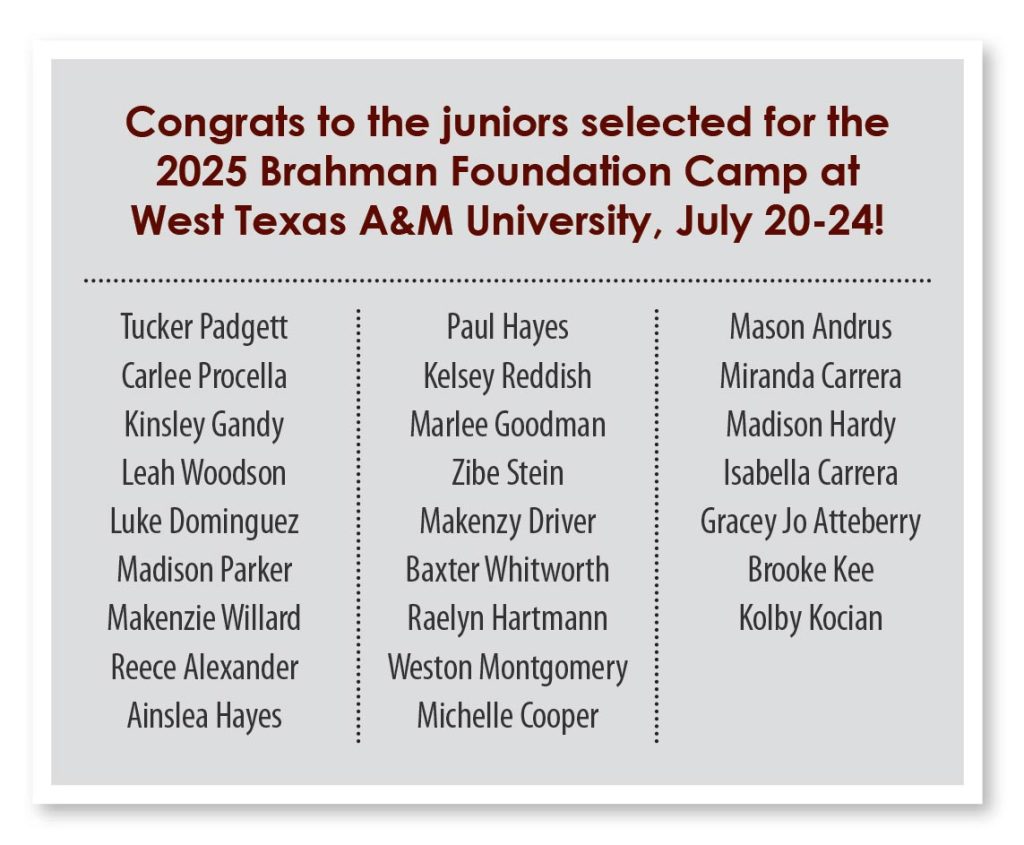 Congrats to the juniors selected for the 2025 Brahman Foundation Camp at West Texas A&M University, July 20-24!

Tucker Padgett
Carlee Procella
Kinsley Gandy
Leah Woodson
Luke Dominguez
Madison Parker
Makenzie Willard
Reece Alexander
Ainslea Hayes

Paul Hayes
Kelsey Reddish
Marlee Goodman
Zibe Stein
Makenzy Driver
Baxter Whitworth
Raelyn Hartmann
Weston Montgomery
Michelle Cooper

Mason Andrus
Miranda Carrera
Madison Hardy
Isabella Carrera
Gracey Jo Atteberry
Brooke Kee
Kolby Kocian